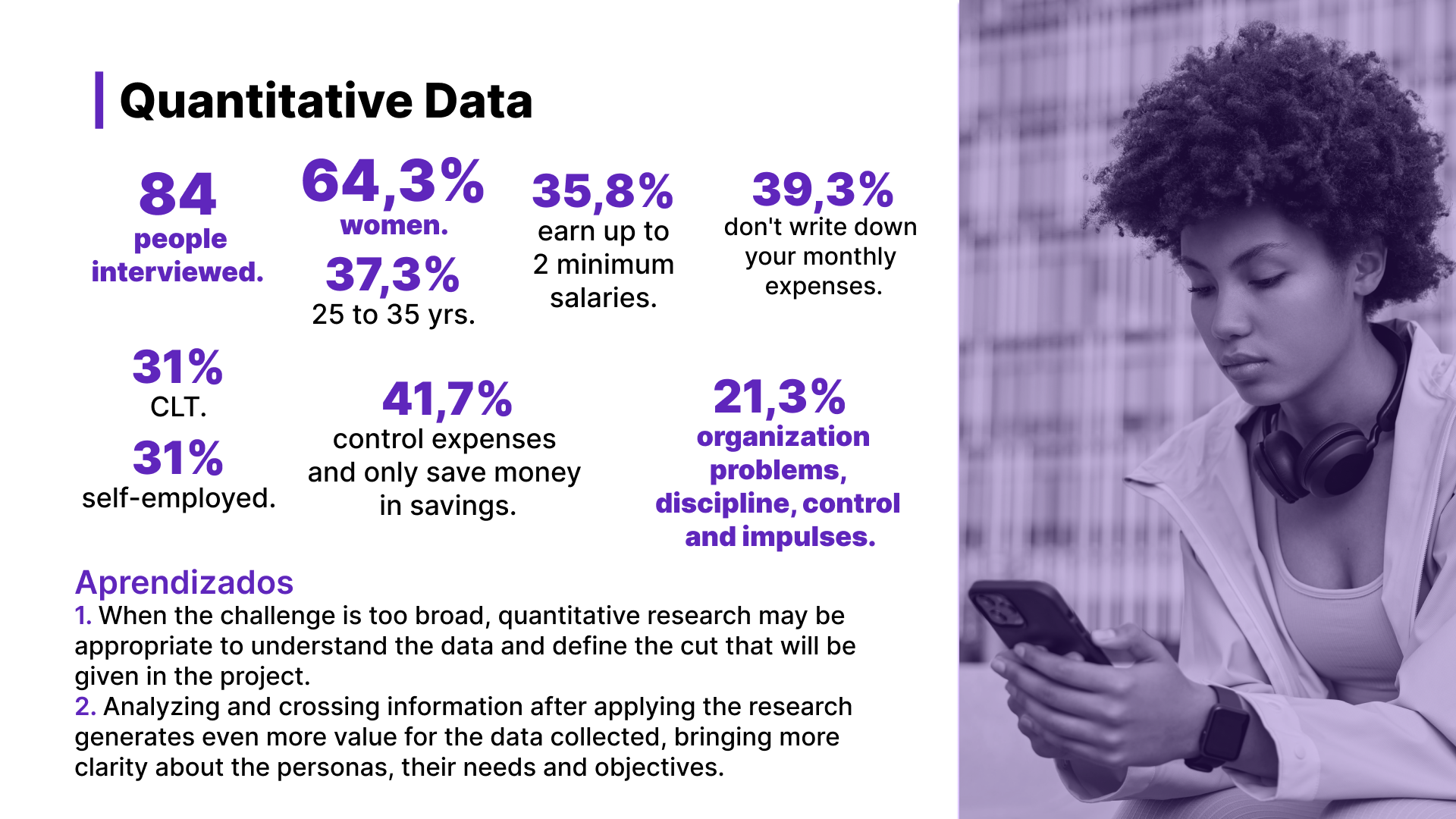 Quantitative Data

84
people interviewed.

64,3%
women.

37,3%
25 to 35 yrs.

35,8%
earn up to 2 minimum salaries.

39,3%
don't write down your monthly expenses.

31%
CLT.

31%
self-employed.

41,7%
control expenses and only save money in savings.

21,3%
organization problems, discipline, control and impulses.

Aprendizados
1. When the challenge is too broad, quantitative research may be appropriate to understand the data and define the cut that will be given in the project.
2. Analyzing and crossing information after applying the research generates even more value for the data collected, bringing more clarity about the personas, their needs and objectives.